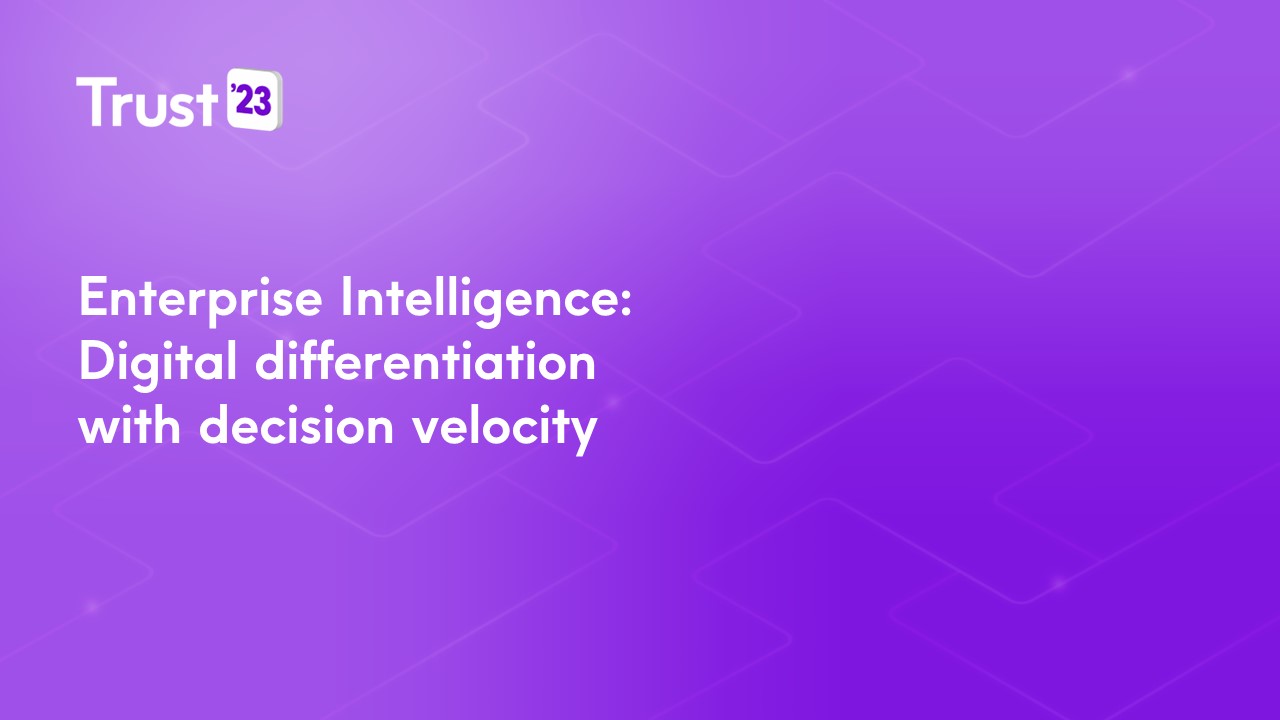 Trust '23

Enterprise Intelligence: Digital differentiation with decision velocity